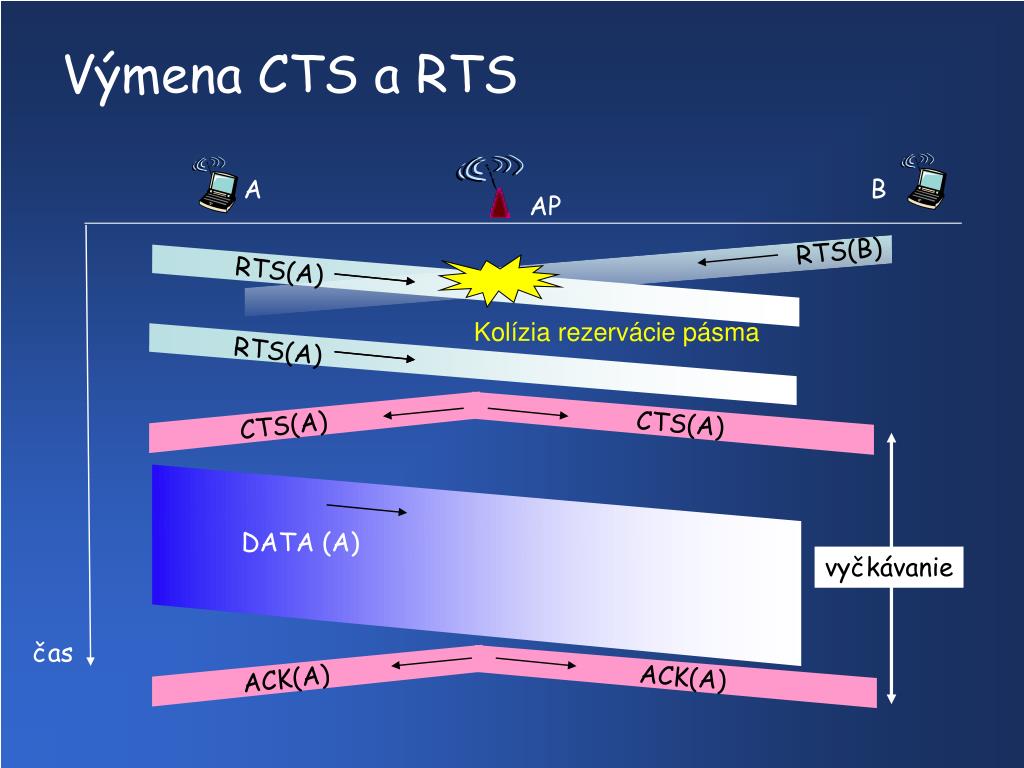 Výmena CTS a RTS

A

AP

B

RTS(A)

RTS(B)

Kolízia rezervácie pásma

RTS(A)

CTS(A)

CTS(A)

DATA (A)

vyčkávanie

čas

ACK(A)

ACK(A)